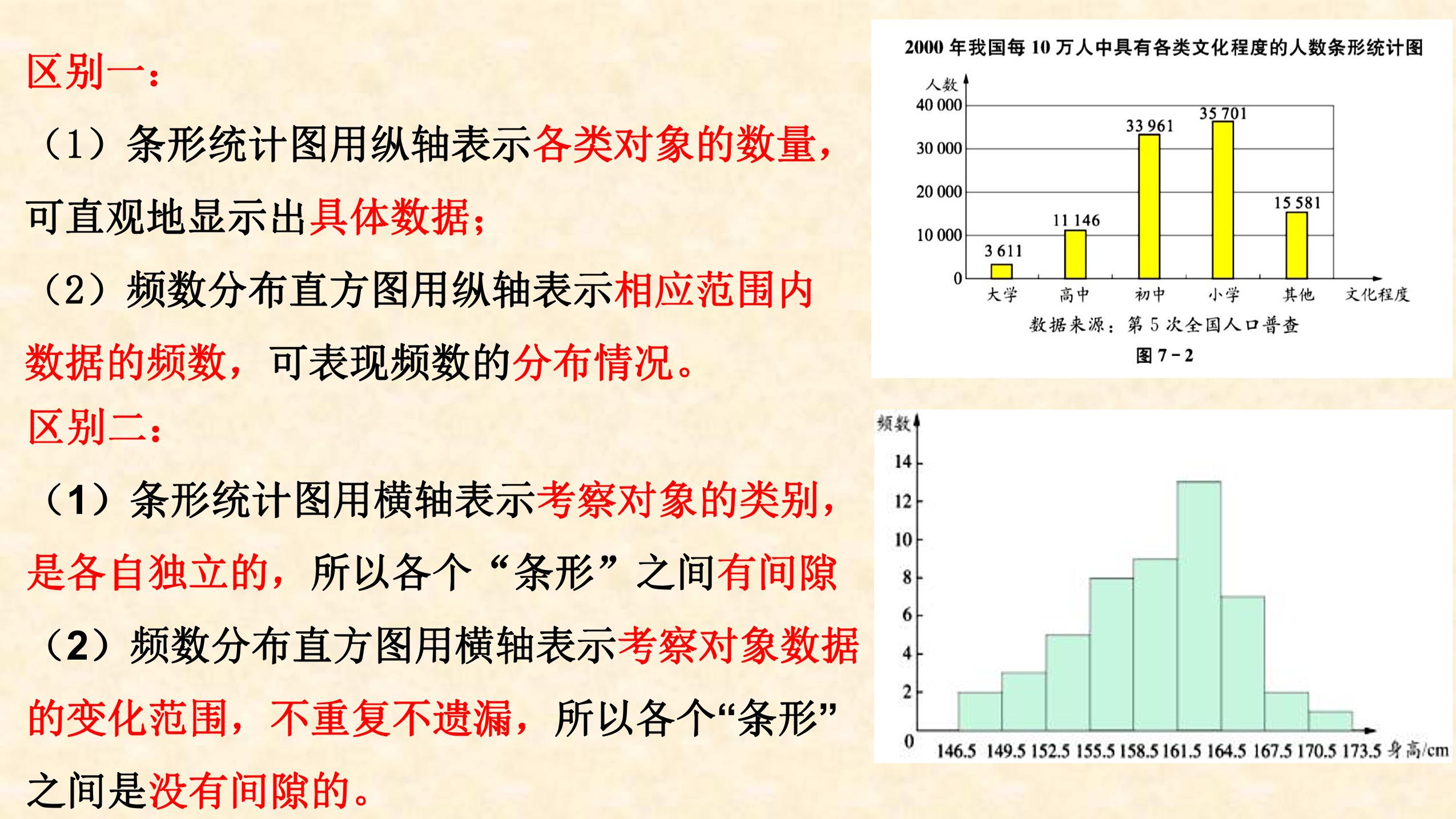 区别一：

（1）条形统计图用纵轴表示各类对象的数量，可直观地显示出具体数据；

（2）频数分布直方图用纵轴表示相应范围内数据的频数，可表现频数的分布情况。

区别二：

（1）条形统计图用横轴表示考察对象的类别，是各自独立的，所以各个“条形”之间有间隙

（2）频数分布直方图用横轴表示考察对象数据的变化范围，不重复不遗漏，所以各个“条形”之间是没有间隙的。

2000 年我国每 10 万人中具有各类文化程度的人数条形统计图

人数

40 000
30 000
20 000
10 000
0

3 611
11 146
33 961
35 701
15 581

大学 高中 初中 小学 其他 文化程度

数据来源：第 5 次全国人口普查

图 7－2

频数

14
12
10
8
6
4
2
0

146.5 149.5 152.5 155.5 158.5 161.5 164.5 167.5 170.5 173.5 身高/cm